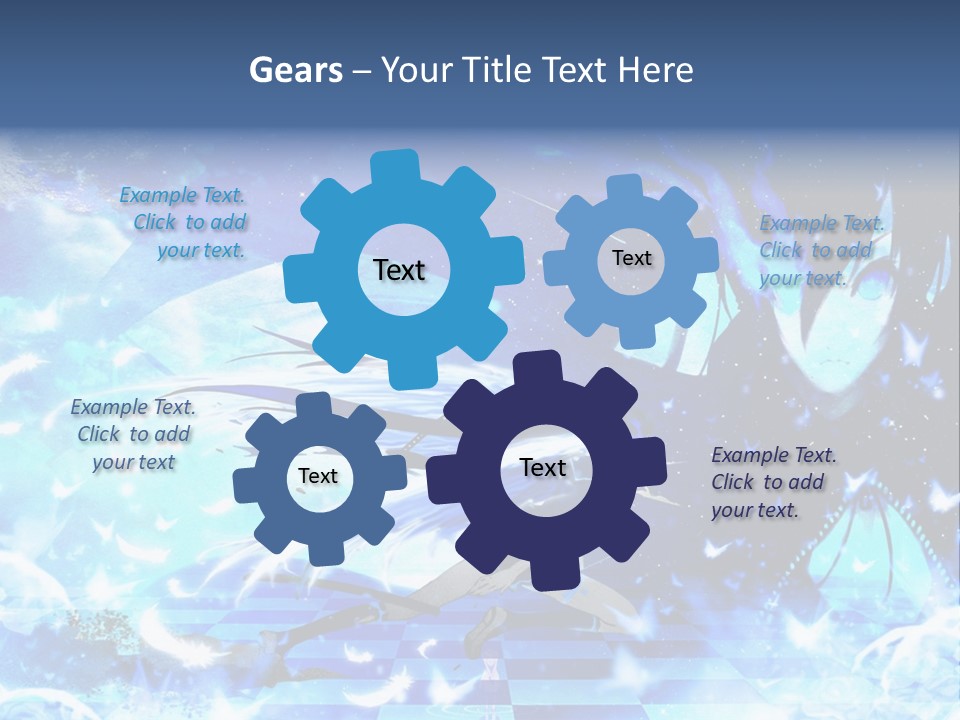 Gears – Your Title Text Here

Example Text. Click to add your text.

Text

Text

Example Text. Click to add your text.

Example Text. Click to add your text

Text

Text

Example Text. Click to add your text.